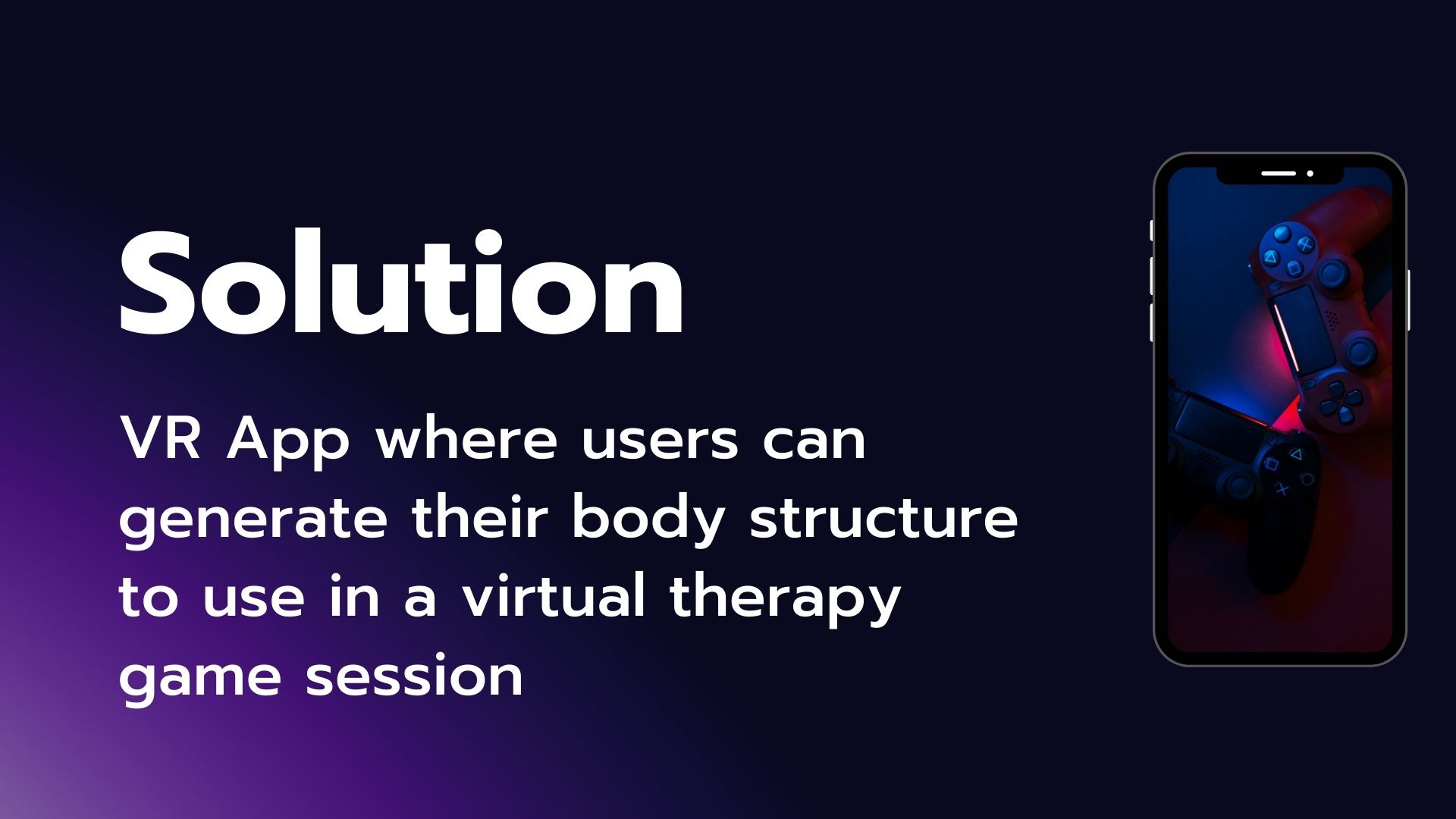 Solution

VR App where users can generate their body structure to use in a virtual therapy game session